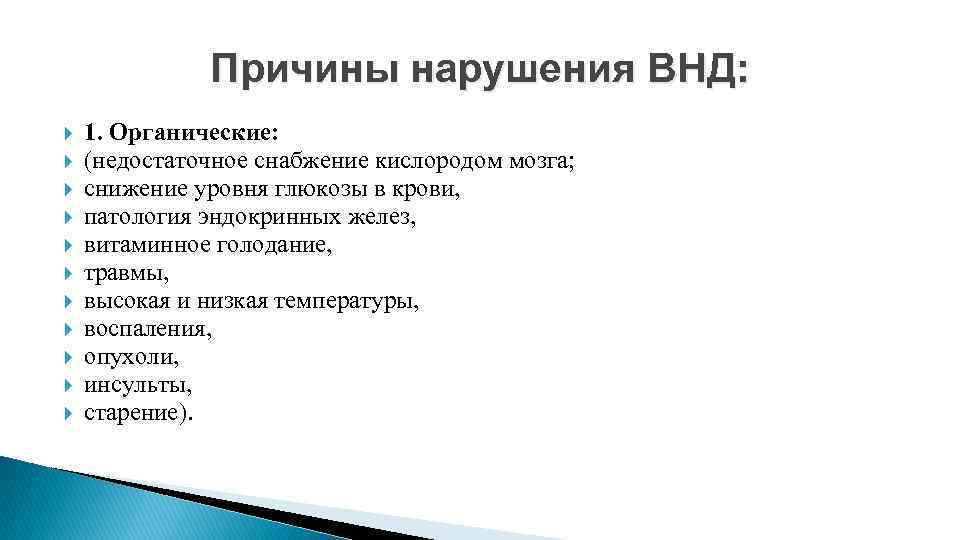 Причины нарушения ВНД:

1. Органические:
(недостаточное снабжение кислородом мозга;
снижение уровня глюкозы в крови,
патология эндокринных желез,
витаминное голодание,
травмы,
высокая и низкая температуры,
воспаления,
опухоли,
инсульты,
старение).